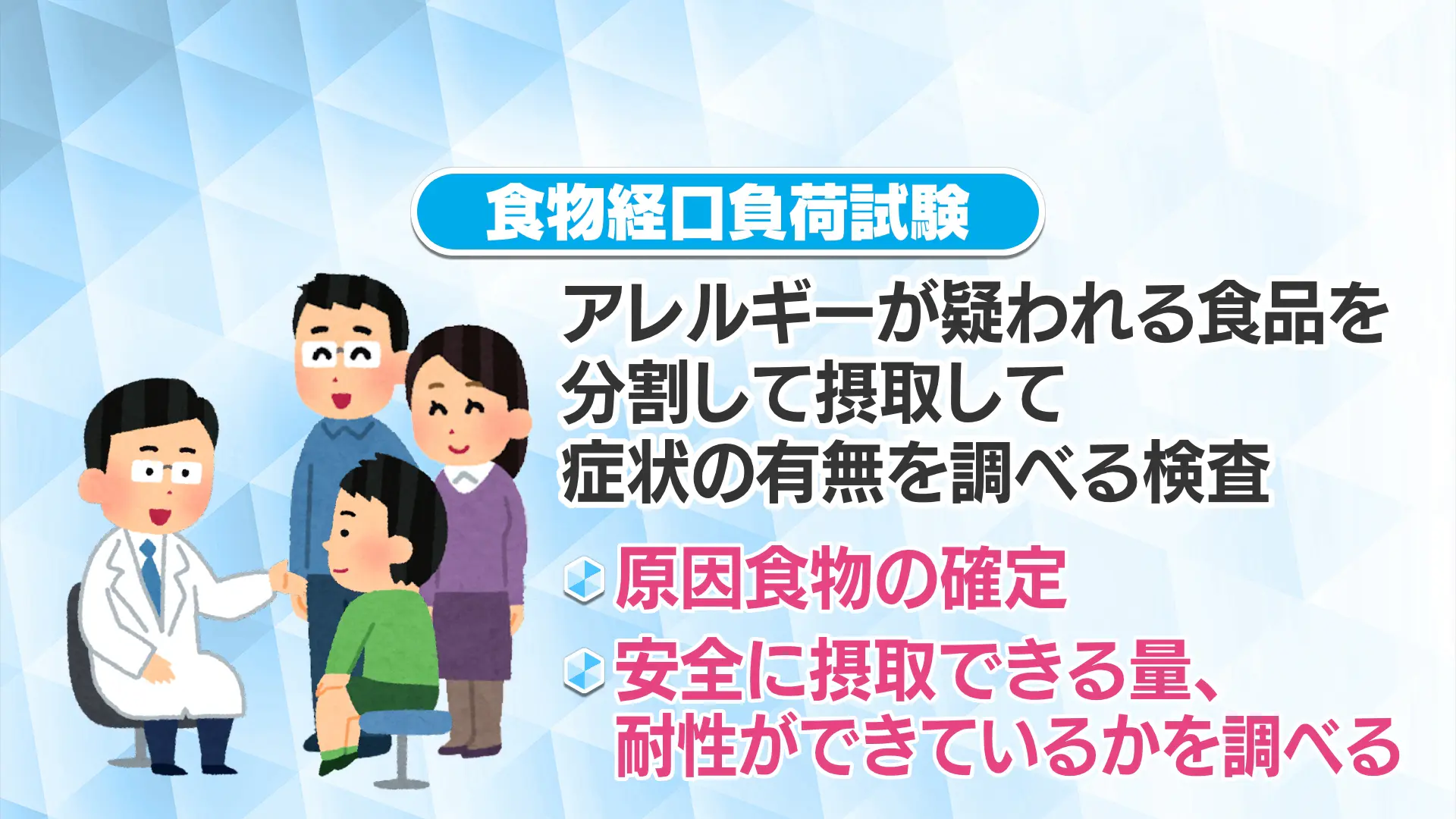 食物経口負荷試験

アレルギーが疑われる食品を分割して摂取して症状の有無を調べる検査

原因食物の確定

安全に摂取できる量、耐性ができているかを調べる